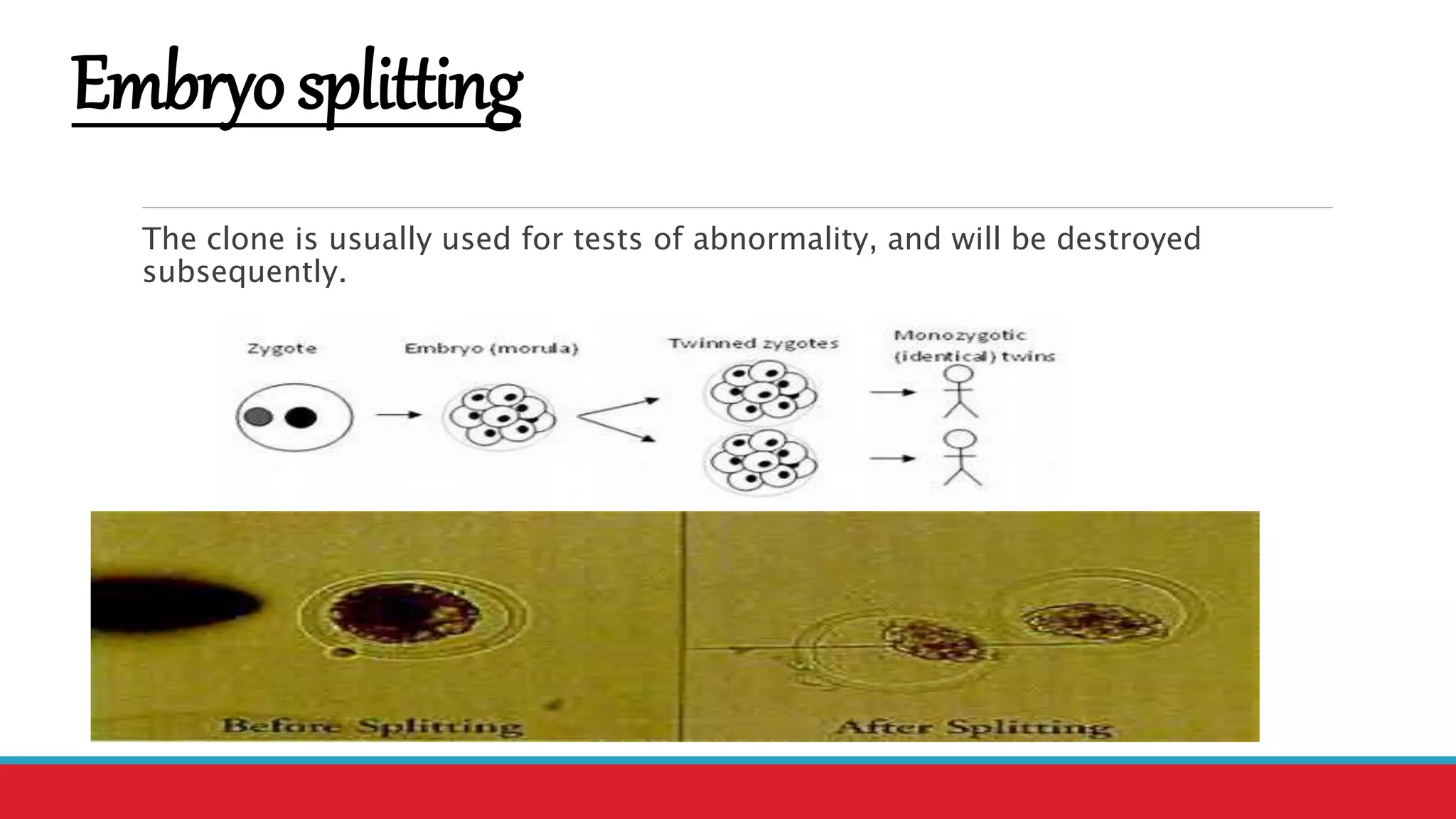 Embryo splitting

The clone is usually used for tests of abnormality, and will be destroyed subsequently.

Zygote

Embryo (morula)

Twinned zygotes

Monozygotic (identical) twins

Before Splitting

After Splitting